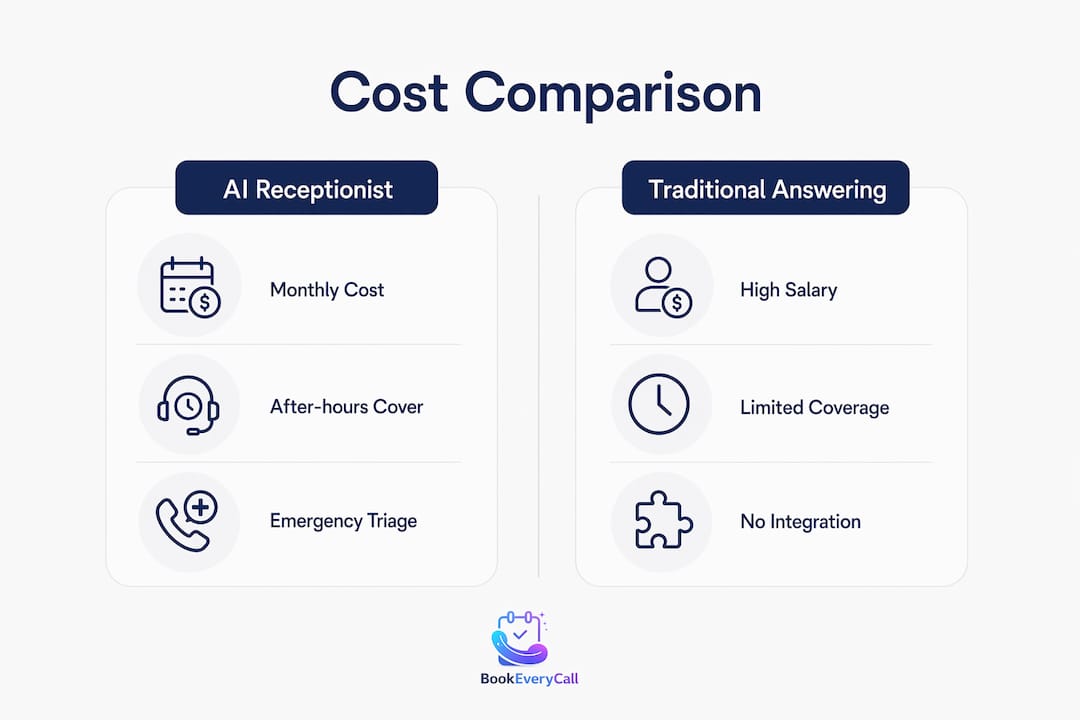 Cost Comparison

AI Receptionist

Monthly Cost

After-hours Cover

Emergency Triage

Traditional Answering

High Salary

Limited Coverage

No Integration

BookEveryCall